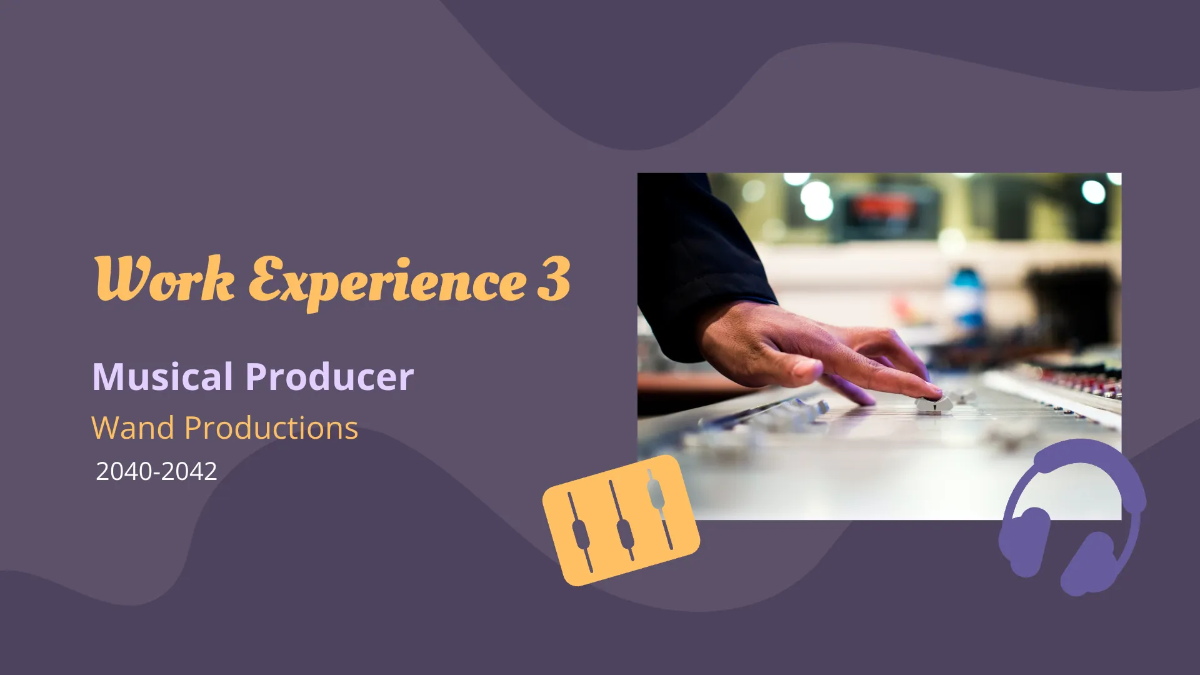 Work Experience 3

Musical Producer

Wand Productions

2040-2042